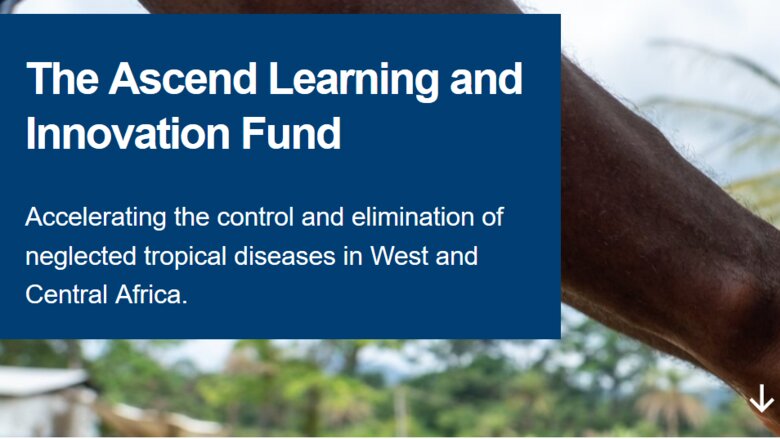 The Ascend Learning and Innovation Fund

Accelerating the control and elimination of neglected tropical diseases in West and Central Africa.